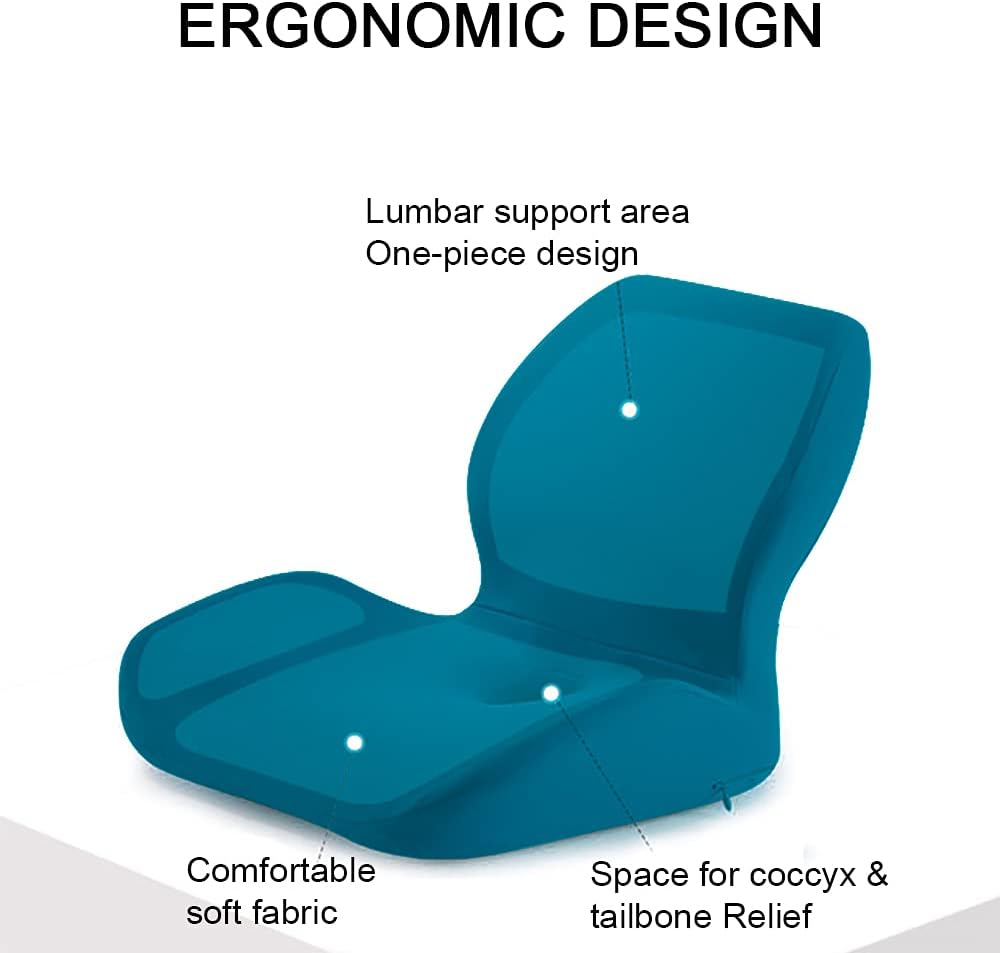 ERGONOMIC DESIGN

Lumbar support area
One-piece design

Comfortable
soft fabric

Space for coccyx &
tailbone Relief